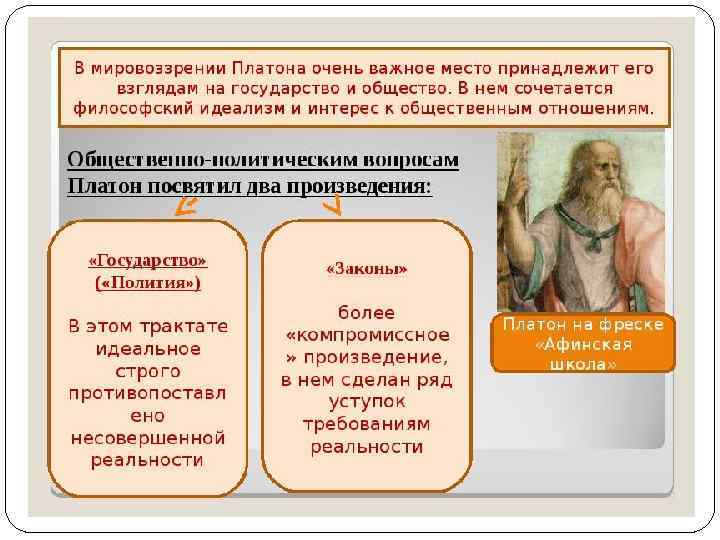 В мировоззрении Платона очень важное место принадлежит его взглядам на государство и общество. В нем сочетается философский идеализм и интерес к общественным отношениям.

Общественно-политическим вопросам Платон посвятил два произведения:

«Государство» («Полития»)

В этом трактате идеальное строго противопоставлено несовершенной реальности

«Законы»

более «компромиссное» произведение, в нем сделан ряд уступок требованиям реальности

Платон на фреске «Афинская школа»